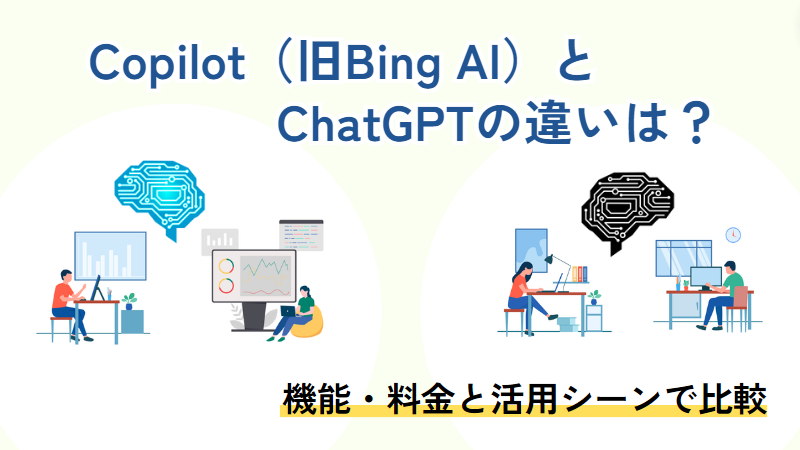 Copilot（旧Bing AI）と
ChatGPTの違いは？

機能・料金と活用シーンで比較